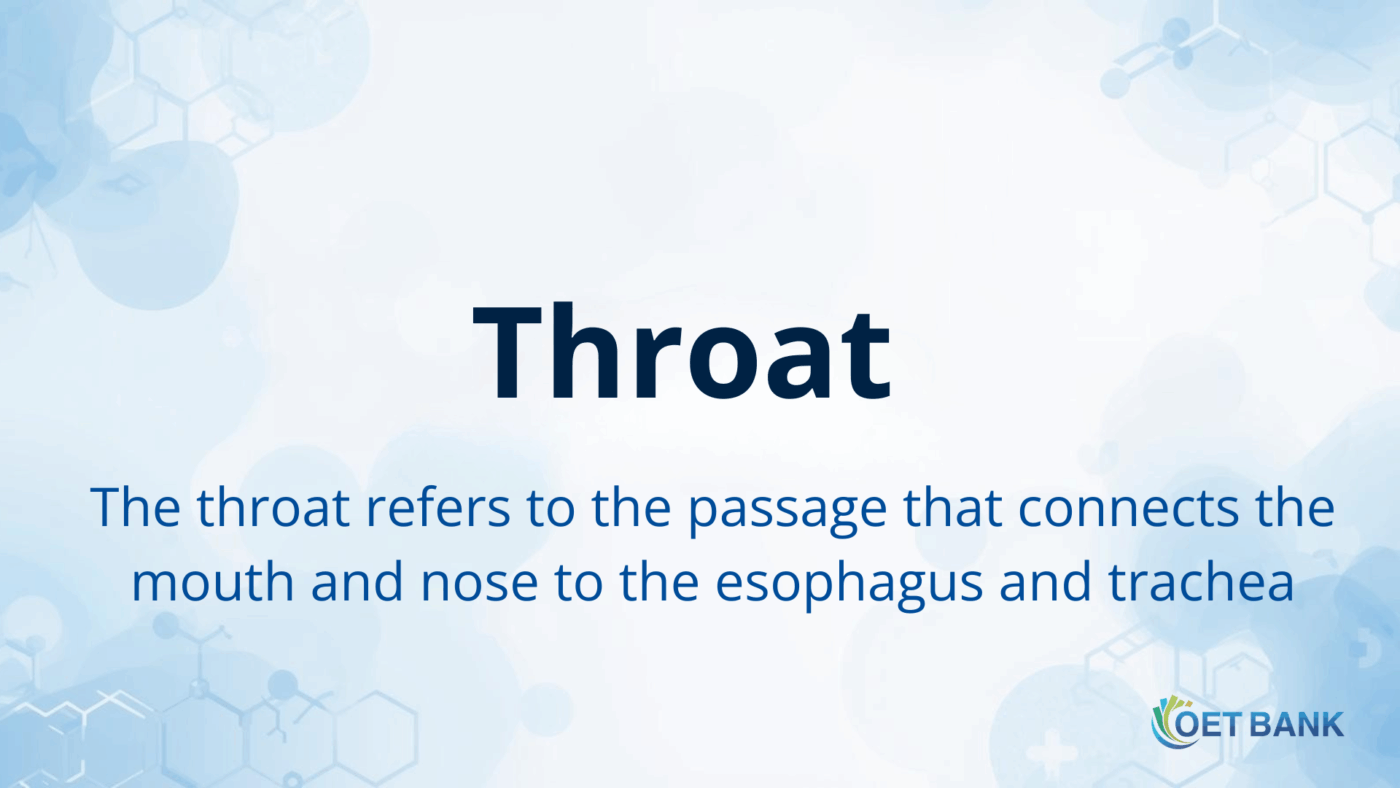 Throat

The throat refers to the passage that connects the mouth and nose to the esophagus and trachea

OET BANK